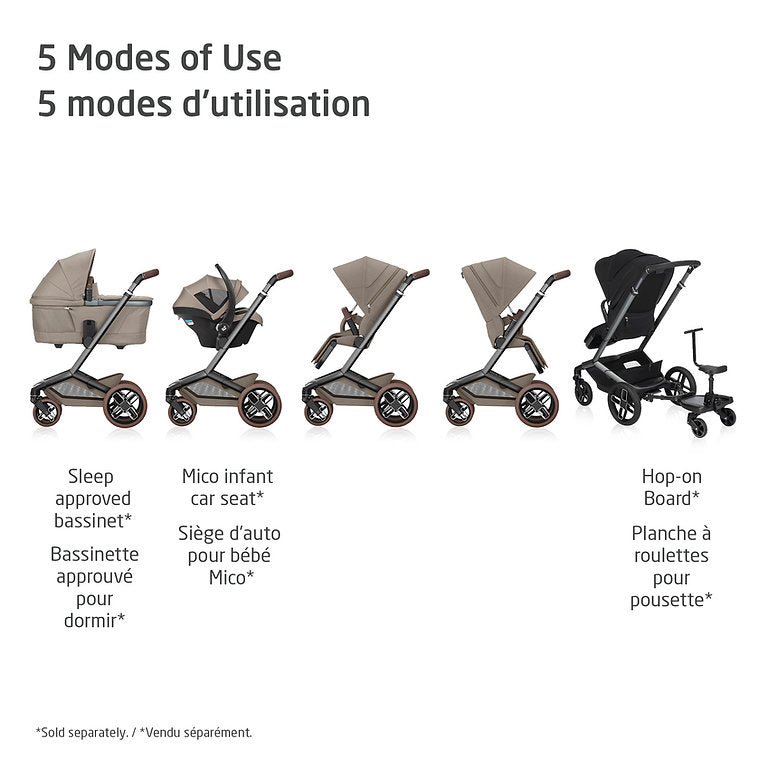 5 Modes of Use
5 modes d'utilisation

Sleep approved bassinet*

Bassinette approuvé pour dormir*

Mico infant car seat*

Siège d'auto pour bébé Mico*

Hop-on Board*

Planche à roulettes pour pousette*

*Sold separately. / *Vendu séparément.